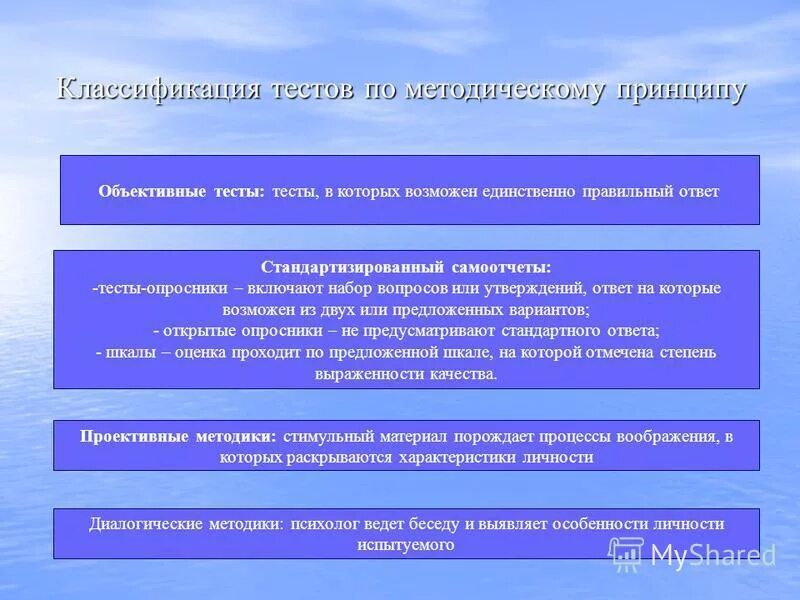 Классификация тестов по методическому принципу

Объективные тесты: тесты, в которых возможен единственно правильный ответ

Стандартизированный самоотчеты:
-тесты-опросники – включают набор вопросов или утверждений, ответ на которые возможен из двух или предложенных вариантов;
- открытые опросники – не предусматривают стандартного ответа;
- шкалы – оценка проходит по предложенной шкале, на которой отмечена степень выраженности качества.

Проективные методики: стимульный материал порождает процессы воображения, в которых раскрываются характеристики личности

Диалогические методики: психолог ведет беседу и выявляет особенности личности испытуемого

MyShared